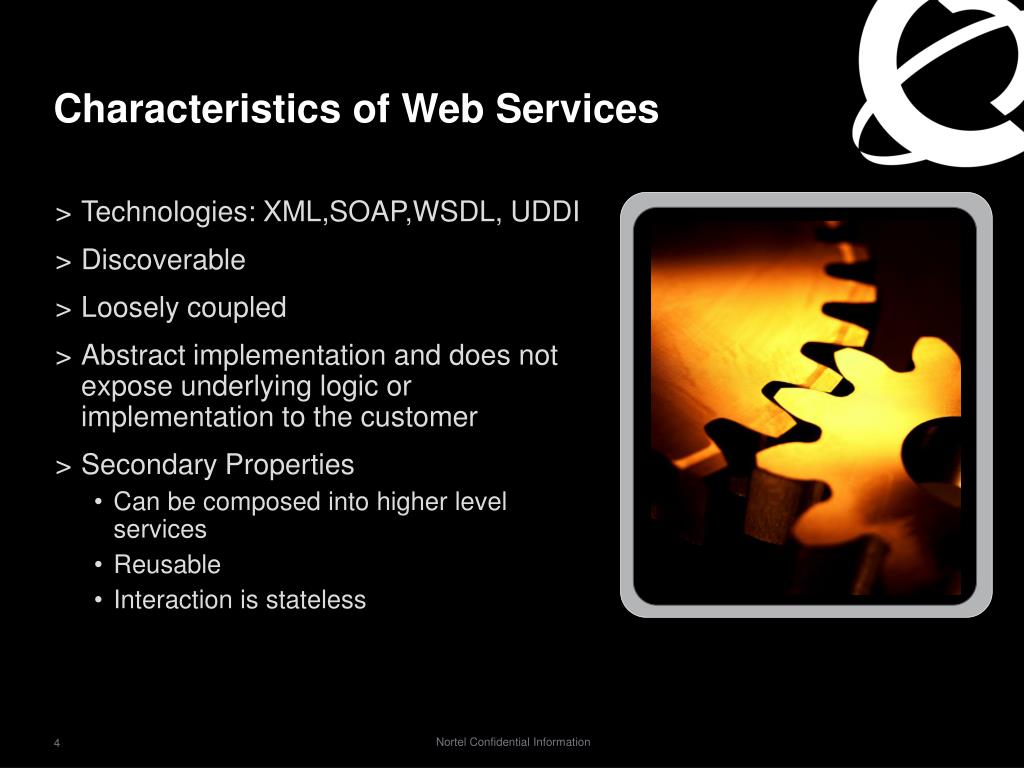 Characteristics of Web Services

> Technologies: XML,SOAP,WSDL, UDDI

> Discoverable

> Loosely coupled

> Abstract implementation and does not expose underlying logic or implementation to the customer

> Secondary Properties
• Can be composed into higher level services
• Reusable
• Interaction is stateless

4

Nortel Confidential Information